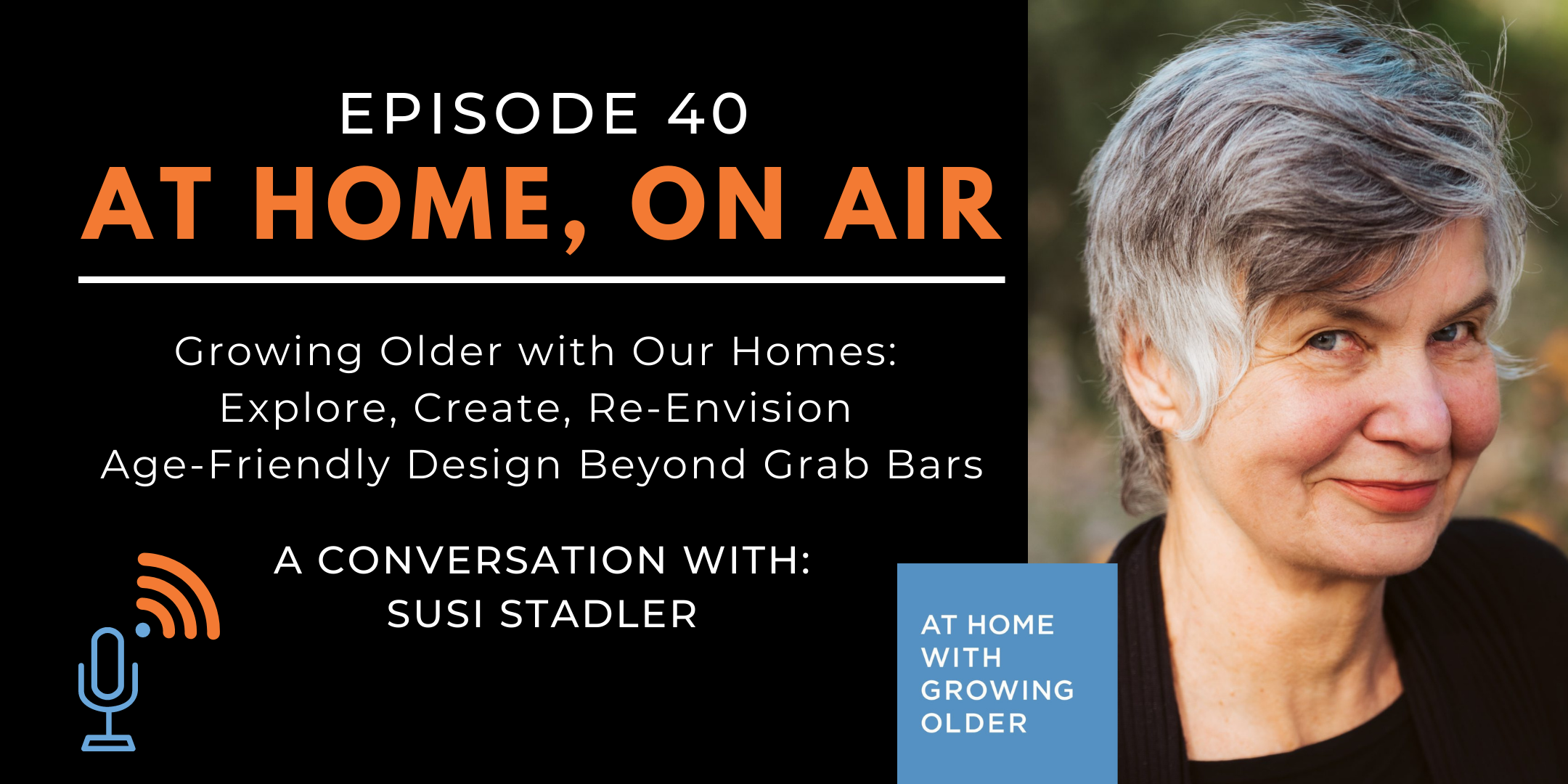 EPISODE 40

AT HOME, ON AIR

Growing Older with Our Homes:
Explore, Create, Re-Envision
Age-Friendly Design Beyond Grab Bars

A CONVERSATION WITH:
SUSI STADLER

AT HOME
WITH
GROWING
OLDER